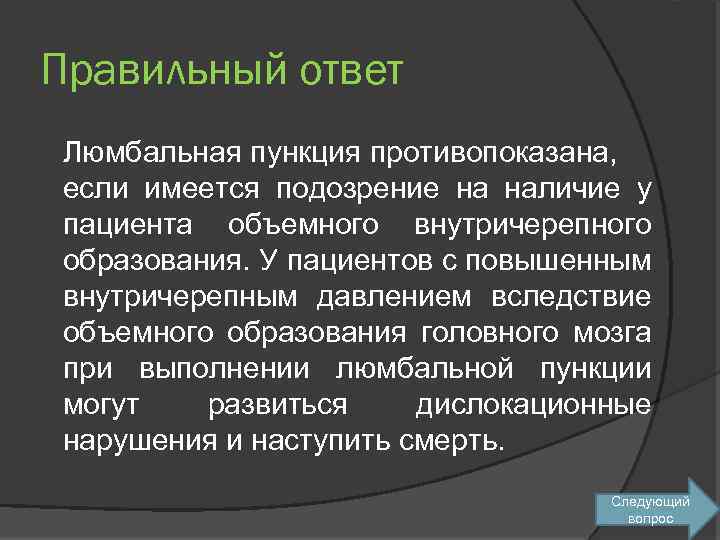 Правильный ответ

Люмбальная пункция противопоказана, если имеется подозрение на наличие у пациента объемного внутричерепного образования. У пациентов с повышенным внутричерепным давлением вследствие объемного образования головного мозга при выполнении люмбальной пункции могут развиться дислокационные нарушения и наступить смерть.

Следующий вопрос